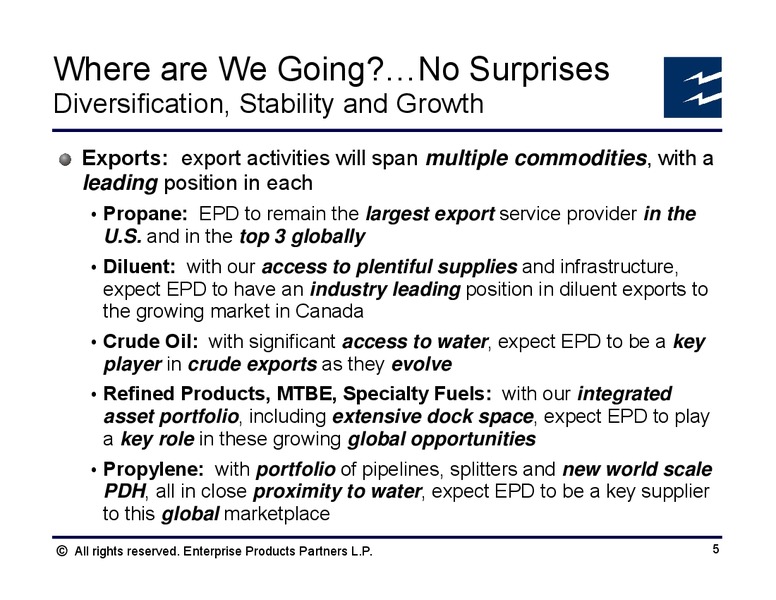 Where are We Going?…No Surprises
Diversification, Stability and Growth

Exports: export activities will span multiple commodities, with a leading position in each

• Propane: EPD to remain the largest export service provider in the U.S. and in the top 3 globally

• Diluent: with our access to plentiful supplies and infrastructure, expect EPD to have an industry leading position in diluent exports to the growing market in Canada

• Crude Oil: with significant access to water, expect EPD to be a key player in crude exports as they evolve

• Refined Products, MTBE, Specialty Fuels: with our integrated asset portfolio, including extensive dock space, expect EPD to play a key role in these growing global opportunities

• Propylene: with portfolio of pipelines, splitters and new world scale PDH, all in close proximity to water, expect EPD to be a key supplier to this global marketplace

© All rights reserved. Enterprise Products Partners L.P.

5